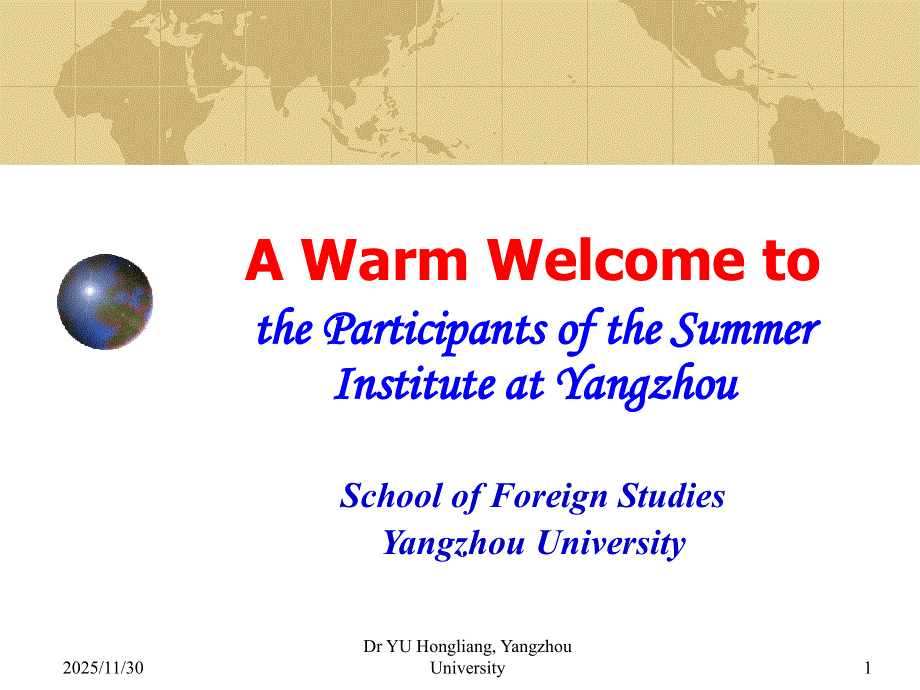 A Warm Welcome to

the Participants of the Summer Institute at Yangzhou

School of Foreign Studies
Yangzhou University

2025/11/30

Dr YU Hongliang, Yangzhou University

1